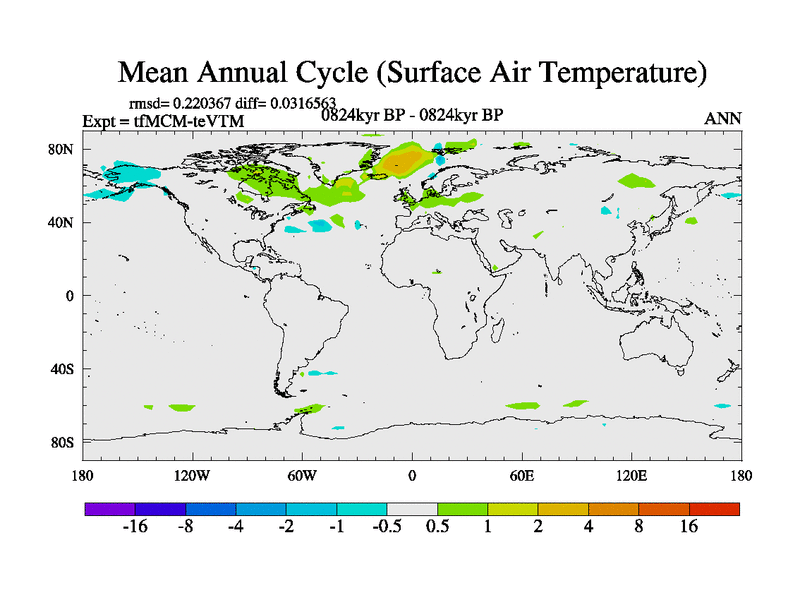 Mean Annual Cycle (Surface Air Temperature)

rmsd= 0.220367 diff= 0.0316563
Expt = tfMCM-teVTM
0824kyr BP - 0824kyr BP
ANN

80N
40N
0
40S
80S

180
120W
60W
0
60E
120E
180

-16
-8
-4
-2
-1
-0.5
0.5
1
2
4
8
16